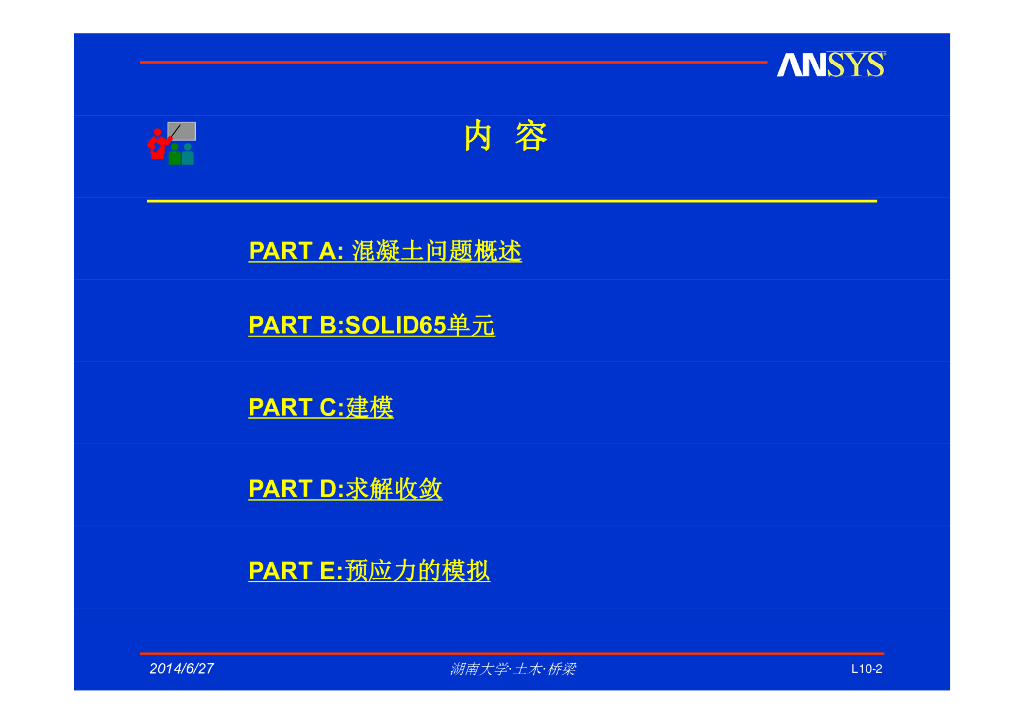 ANSYS

内 容

PART A: 混凝土问题概述

PART B:SOLID65单元

PART C:建模

PART D:求解收敛

PART E:预应力的模拟

2014/6/27

湖南大学·土木·桥梁

L10-2